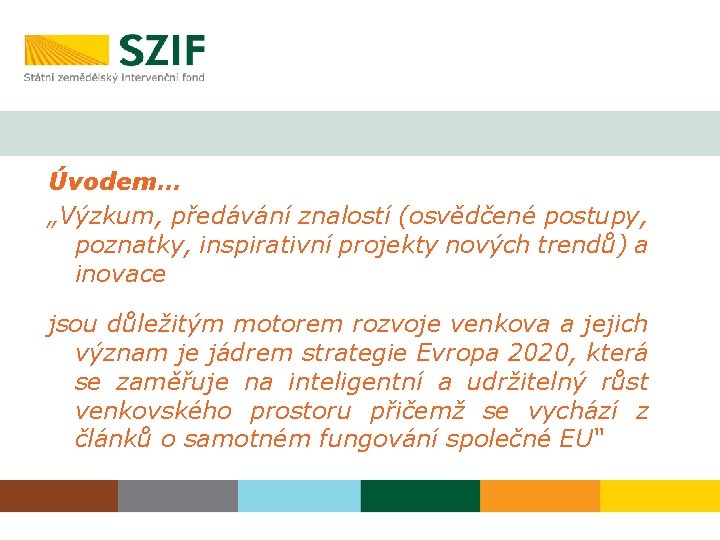 SZIF
Státní zemědělský intervenční fond

Úvodem…

„Výzkum, předávání znalostí (osvědčené postupy, poznatky, inspirativní projekty nových trendů) a inovace

jsou důležitým motorem rozvoje venkova a jejich význam je jádrem strategie Evropa 2020, která se zaměřuje na inteligentní a udržitelný růst venkovského prostoru přičemž se vychází z článků o samotném fungování společné EU"